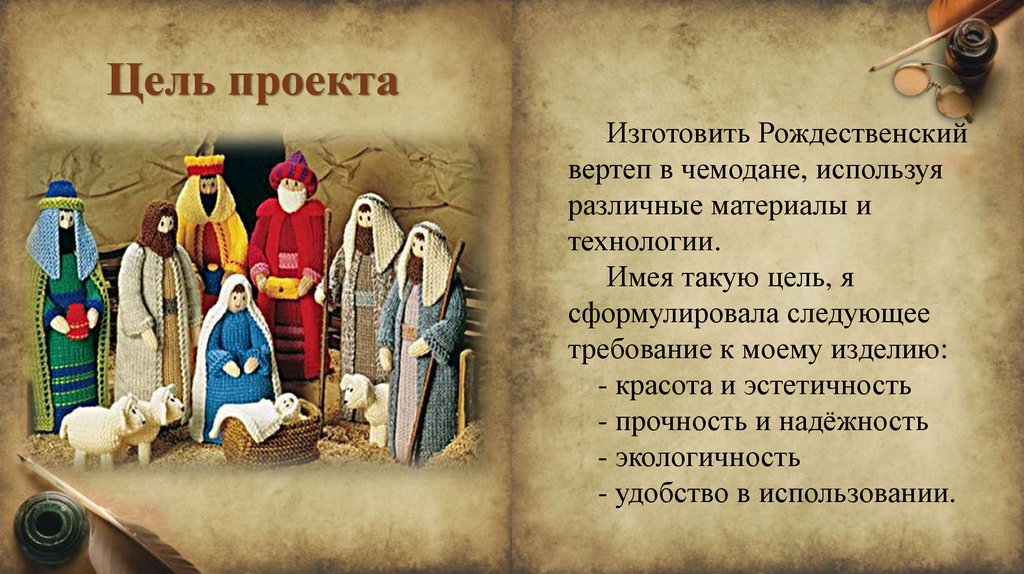 Цель проекта

Изготовить Рождественский вертеп в чемодане, используя различные материалы и технологии.

Имея такую цель, я сформулировала следующее требование к моему изделию:
- красота и эстетичность
- прочность и надёжность
- экологичность
- удобство в использовании.